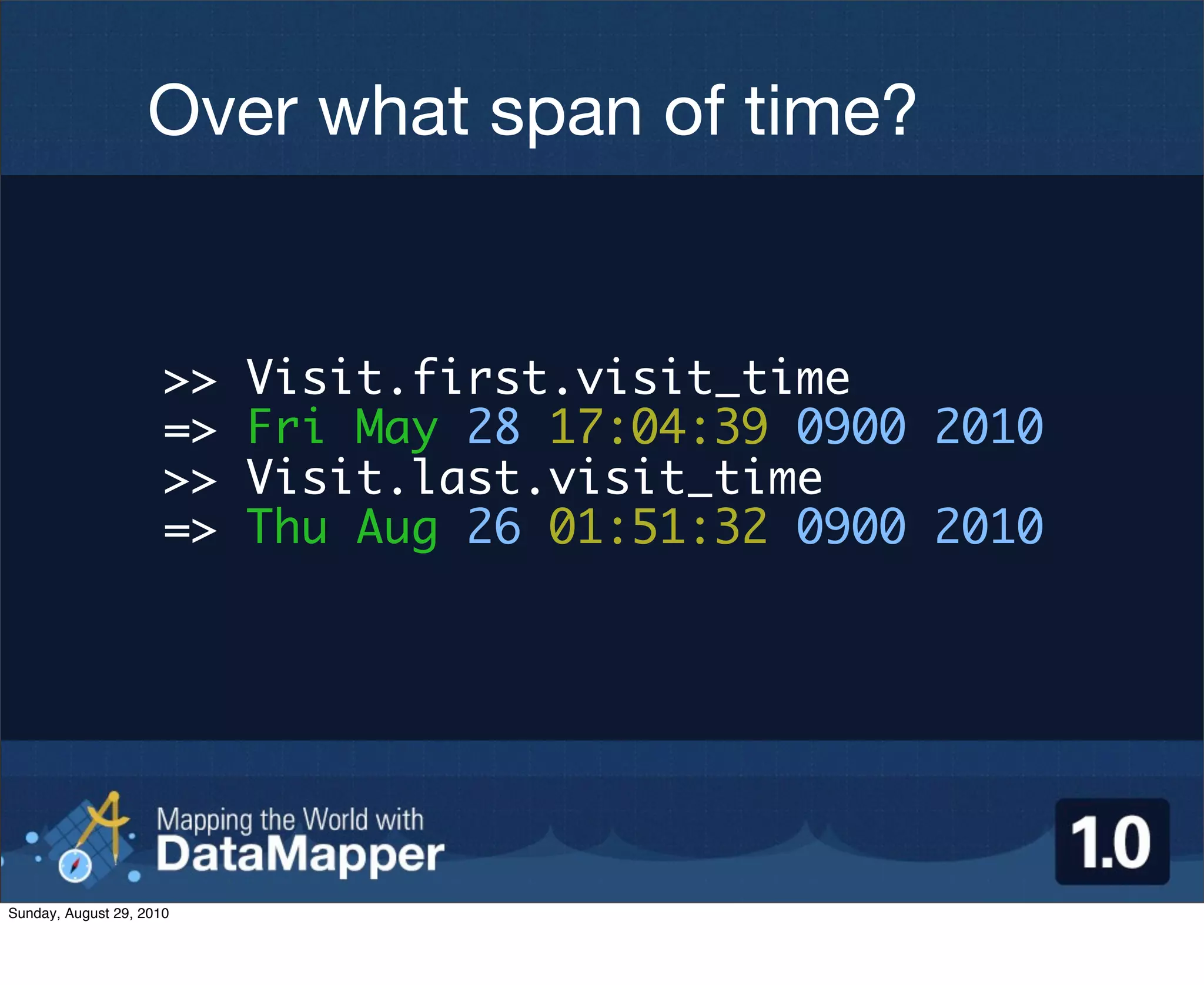 Over what span of time?

>> Visit.first.visit_time
=> Fri May 28 17:04:39 0900 2010
>> Visit.last.visit_time
=> Thu Aug 26 01:51:32 0900 2010

Mapping the World with
DataMapper

1.0

Sunday, August 29, 2010